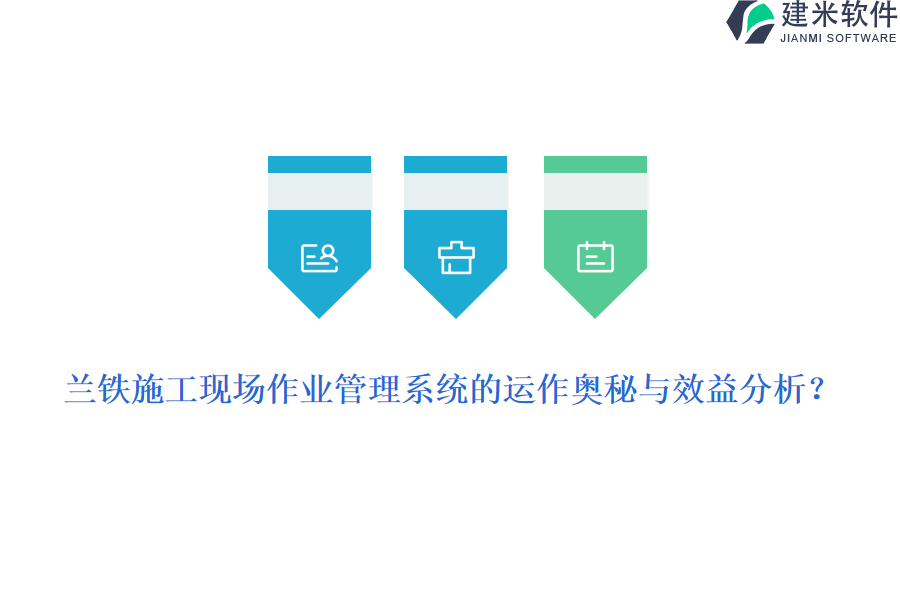 建米软件
JIANMI SOFTWARE

兰铁施工现场作业管理系统的运作奥秘与效益分析？